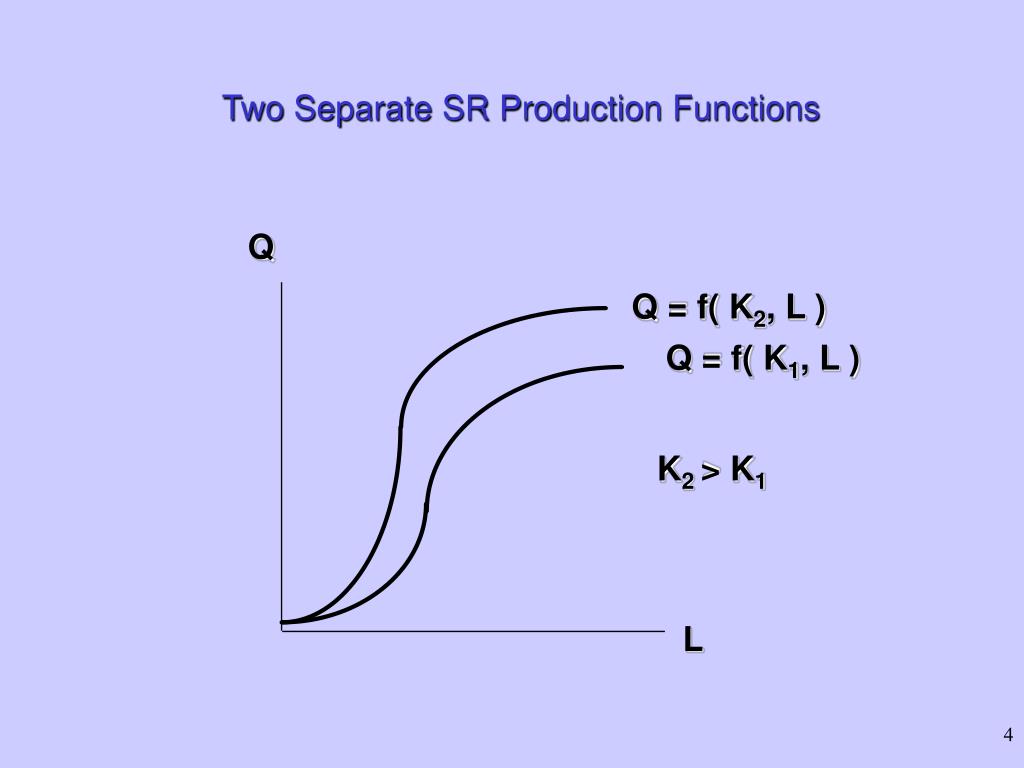 Two Separate SR Production Functions

Q

$Q = f( K_2, L )$

$Q = f( K_1, L )$

$K_2 > K_1$

L

4